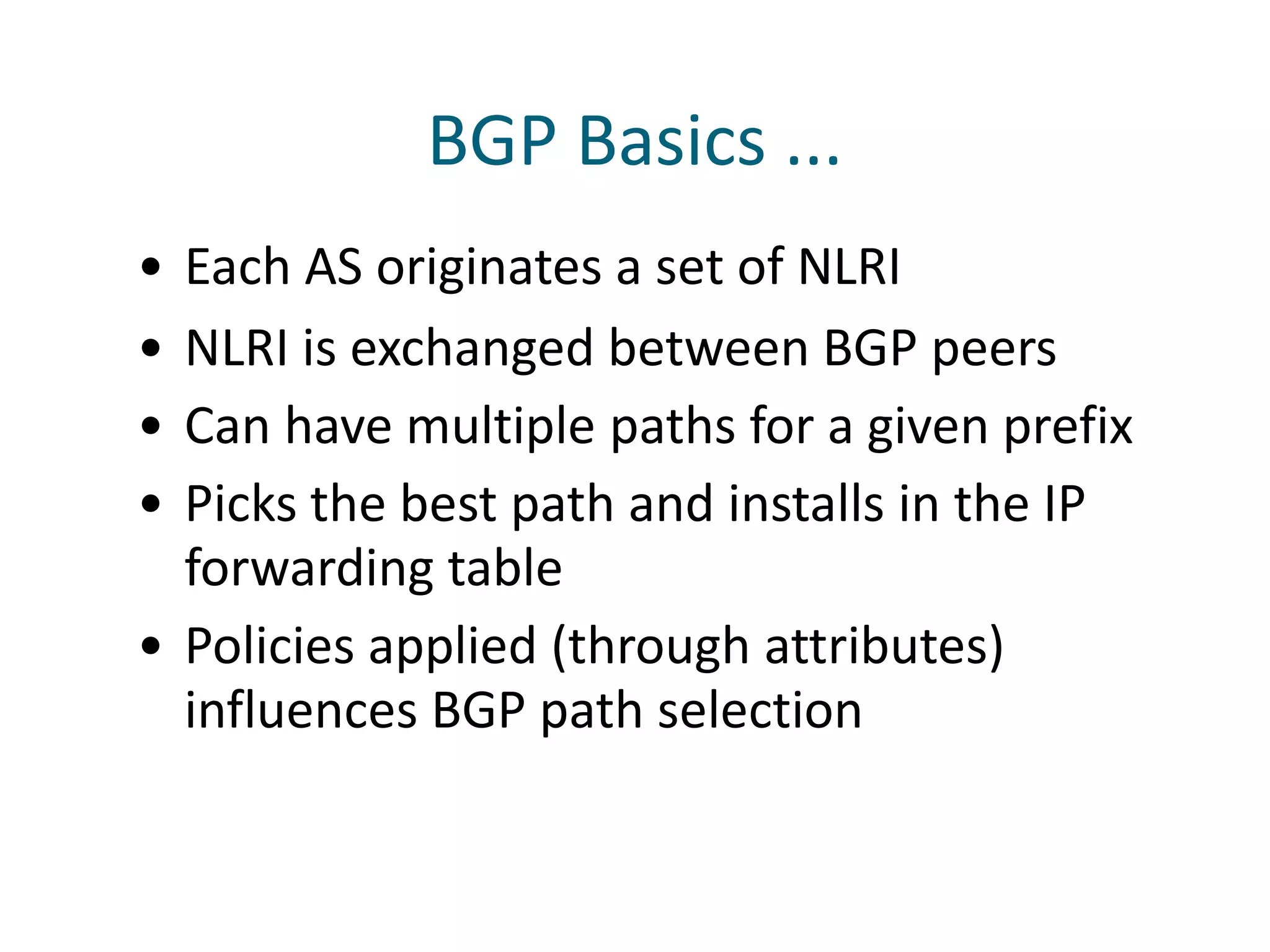 BGP Basics …

• Each AS originates a set of NLRI
• NLRI is exchanged between BGP peers
• Can have multiple paths for a given prefix
• Picks the best path and installs in the IP forwarding table
• Policies applied (through attributes) influences BGP path selection